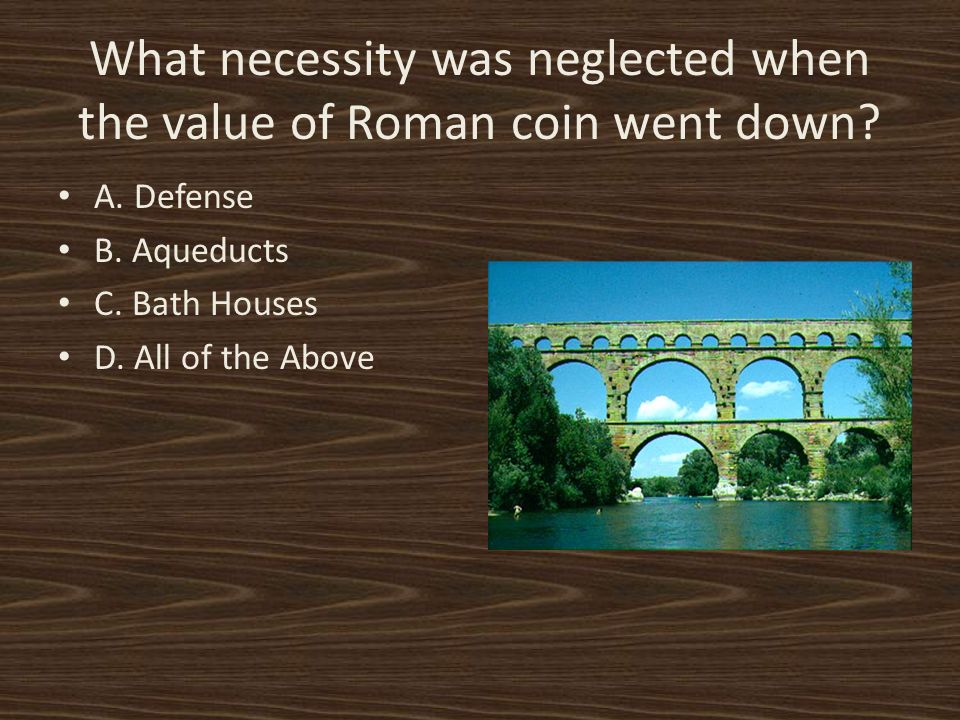 What necessity was neglected when the value of Roman coin went down?

• A. Defense
• B. Aqueducts
• C. Bath Houses
• D. All of the Above